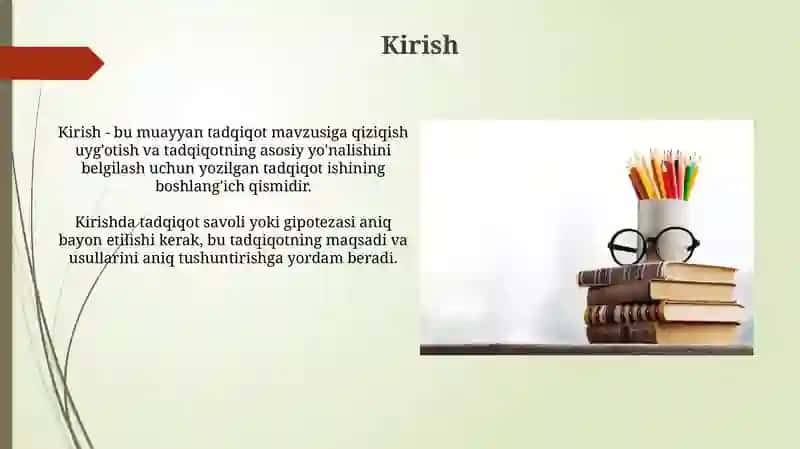 Kirish

Kirish - bu muayyan tadqiqot mavzusiga qiziqish uyg'otish va tadqiqotning asosiy yo'nalishini belgilash uchun yozilgan tadqiqot ishining boshlang'ich qismidir.

Kirishda tadqiqot savoli yoki gipotezasi aniq bayon etilishi kerak, bu tadqiqotning maqsadi va usullarini aniq tushuntirishga yordam beradi.